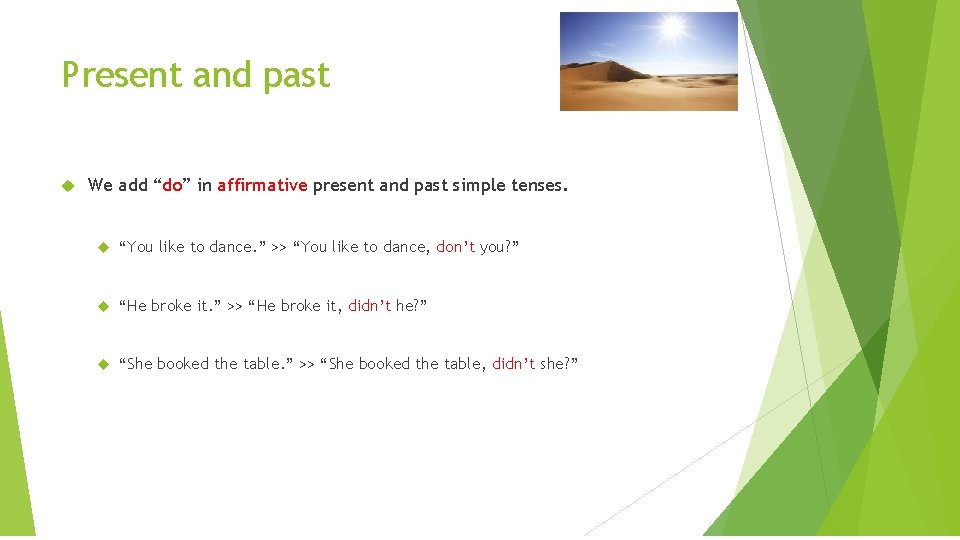 Present and past

We add “do” in affirmative present and past simple tenses.

“You like to dance.” >> “You like to dance, don’t you?”

“He broke it.” >> “He broke it, didn’t he?”

“She booked the table.” >> “She booked the table, didn’t she?”